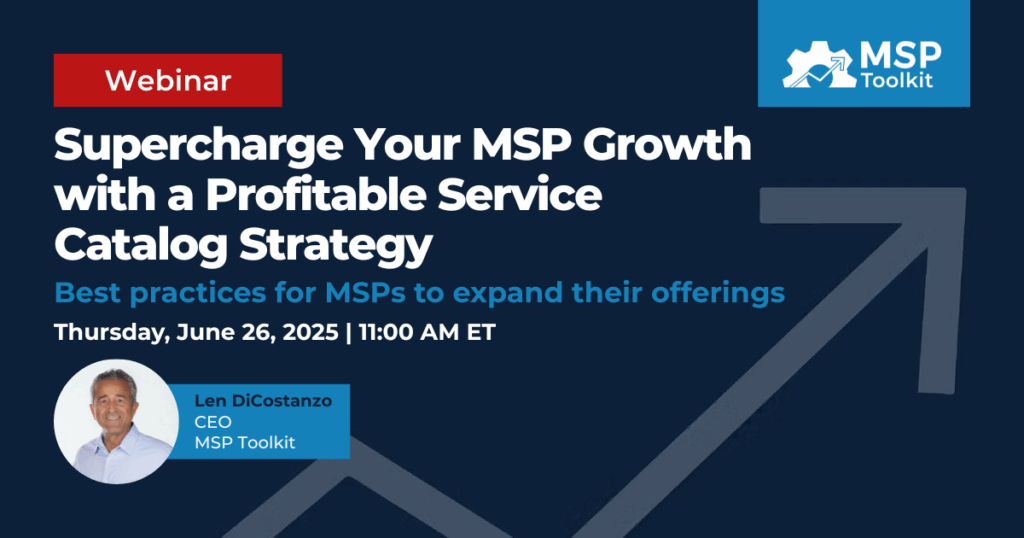 Webinar

MSP Toolkit

Supercharge Your MSP Growth with a Profitable Service Catalog Strategy

Best practices for MSPs to expand their offerings

Thursday, June 26, 2025 | 11:00 AM ET

Len DiCostanzo
CEO
MSP Toolkit